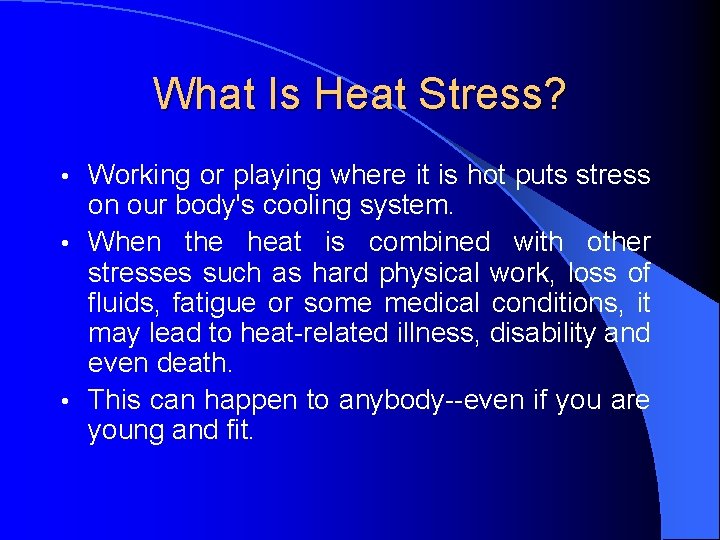 What Is Heat Stress?

• Working or playing where it is hot puts stress on our body's cooling system.

• When the heat is combined with other stresses such as hard physical work, loss of fluids, fatigue or some medical conditions, it may lead to heat-related illness, disability and even death.

• This can happen to anybody--even if you are young and fit.